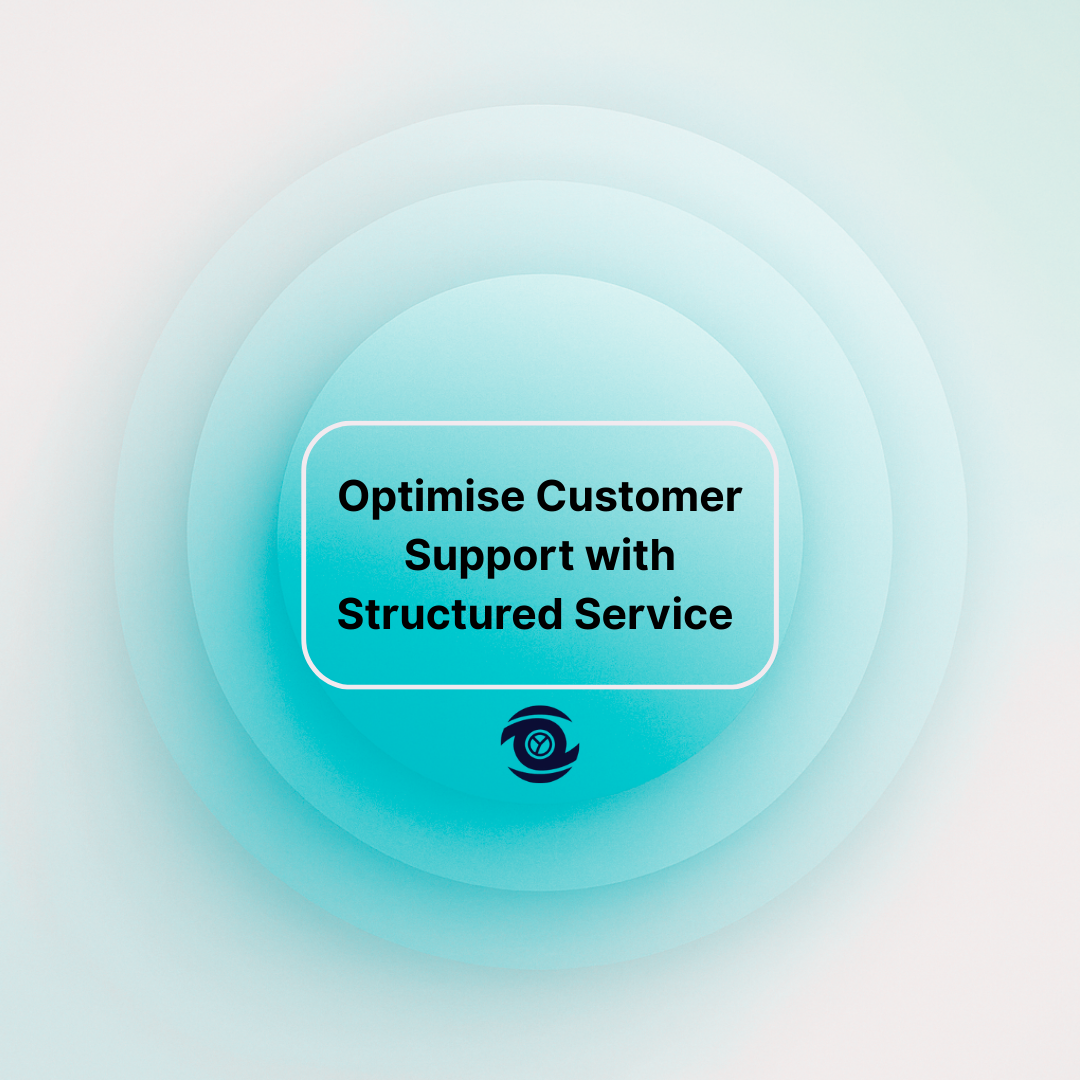 Optimise Customer Support with Structured Service